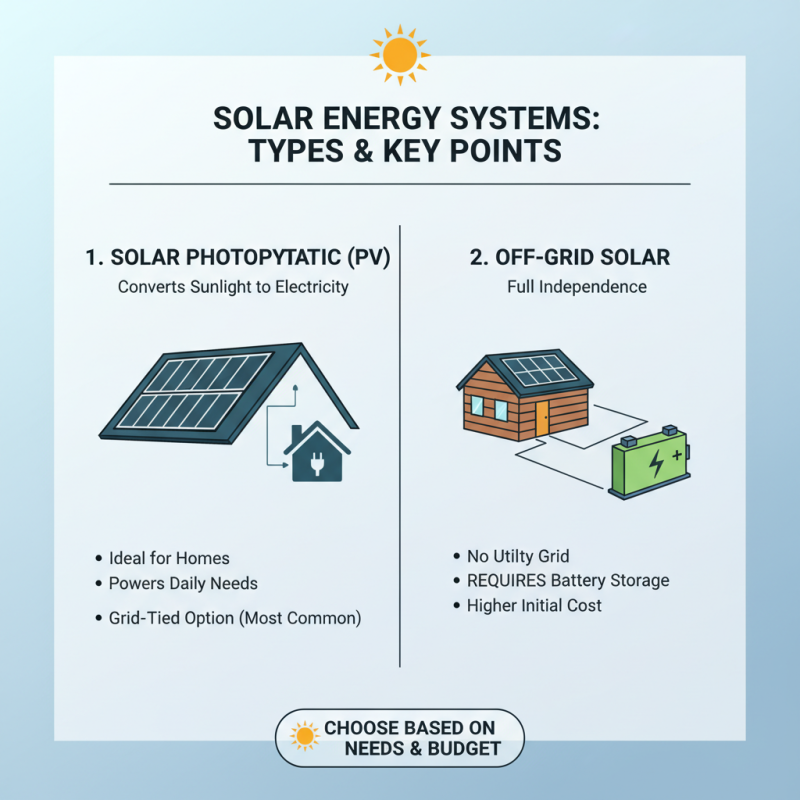 SOLAR ENERGY SYSTEMS: TYPES & KEY POINTS

1. SOLAR PHOTOPYTATIC (PV)
Converts Sunlight to Electricity

• Ideal for Homes
• Powers Daily Needs
• Grid-Tied Option (Most Common)

2. OFF-GRID SOLAR
Full Independence

• No Utilty Grid
• REQUIRES Battery Storage
• Higher Initial Cost

CHOOSE BASED ON NEEDS & BUDGET